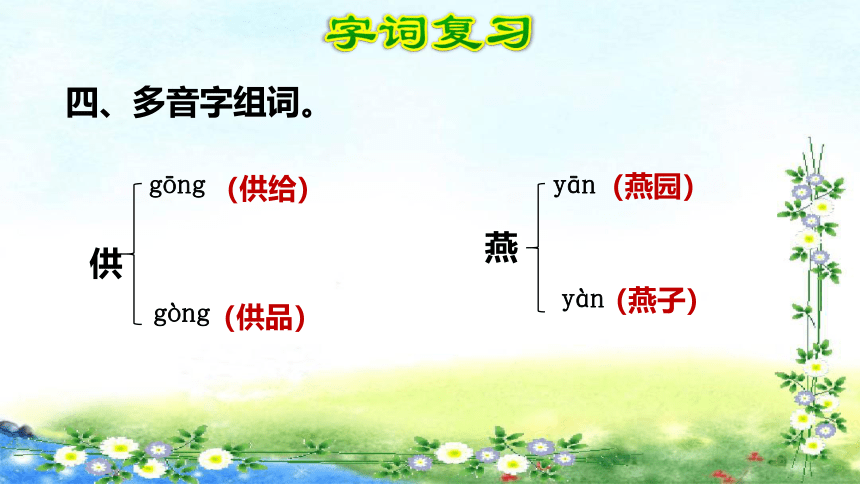 字词复习

四、多音字组词。

供 gōng （供给）
gòng （供品）

燕 yān （燕园）
yàn （燕子）